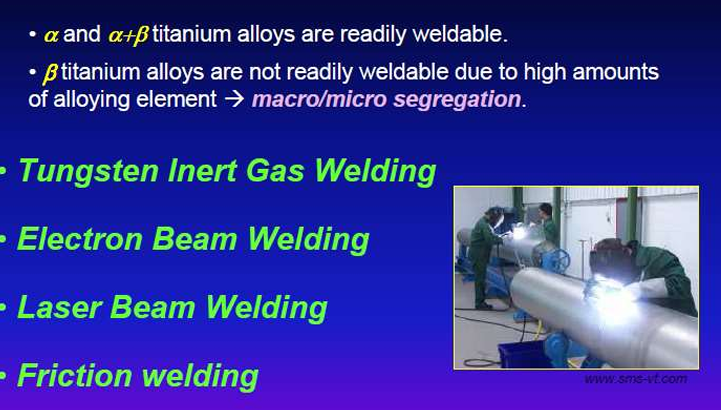 • $\alpha$ and $\alpha+\beta$ titanium alloys are readily weldable.

• $\beta$ titanium alloys are not readily weldable due to high amounts of alloying element → macro/micro segregation.

• Tungsten Inert Gas Welding

• Electron Beam Welding

• Laser Beam Welding

• Friction welding

www.sms-vt.com